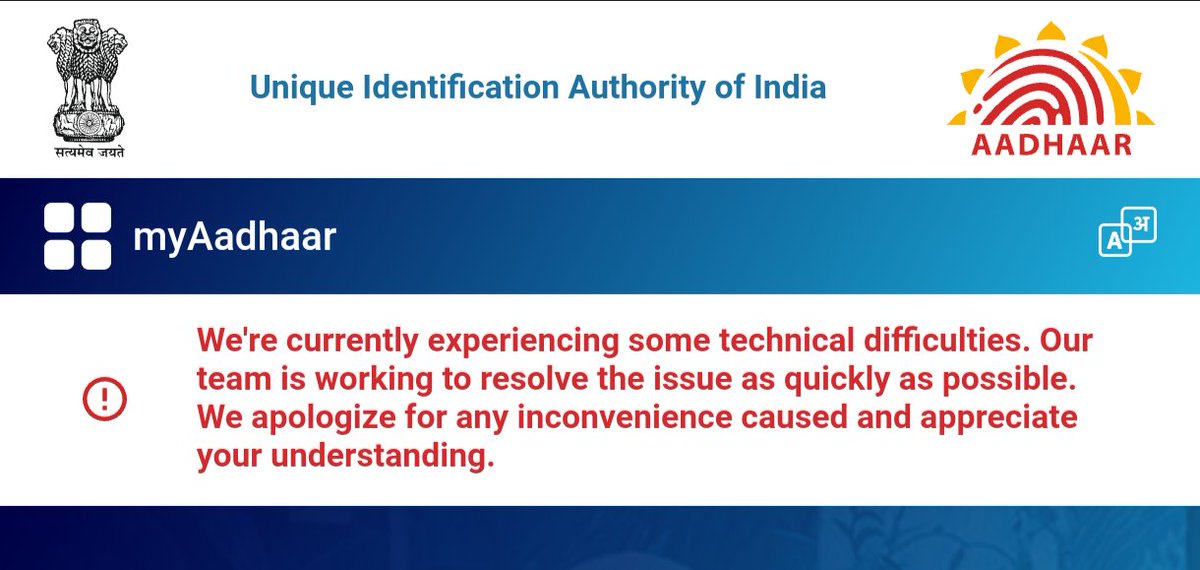 सत्यमेव जयते

Unique Identification Authority of India

AADHAAR

myAadhaar

A अ

We're currently experiencing some technical difficulties. Our team is working to resolve the issue as quickly as possible. We apologize for any inconvenience caused and appreciate your understanding.